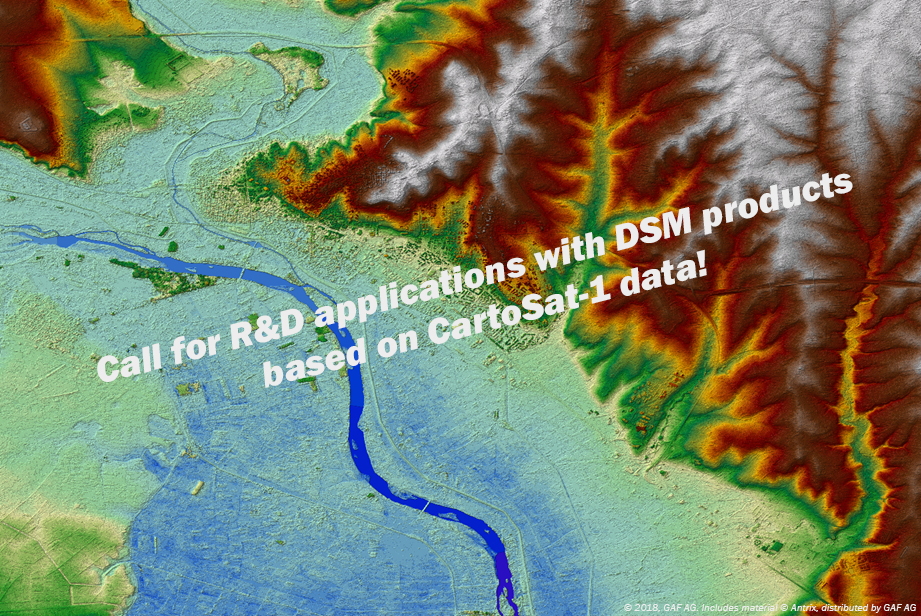 Call for R&D applications with DSM products based on CartoSat-1 data!

© 2018, GAF AG. Includes material © Antrix, distributed by GAF AG